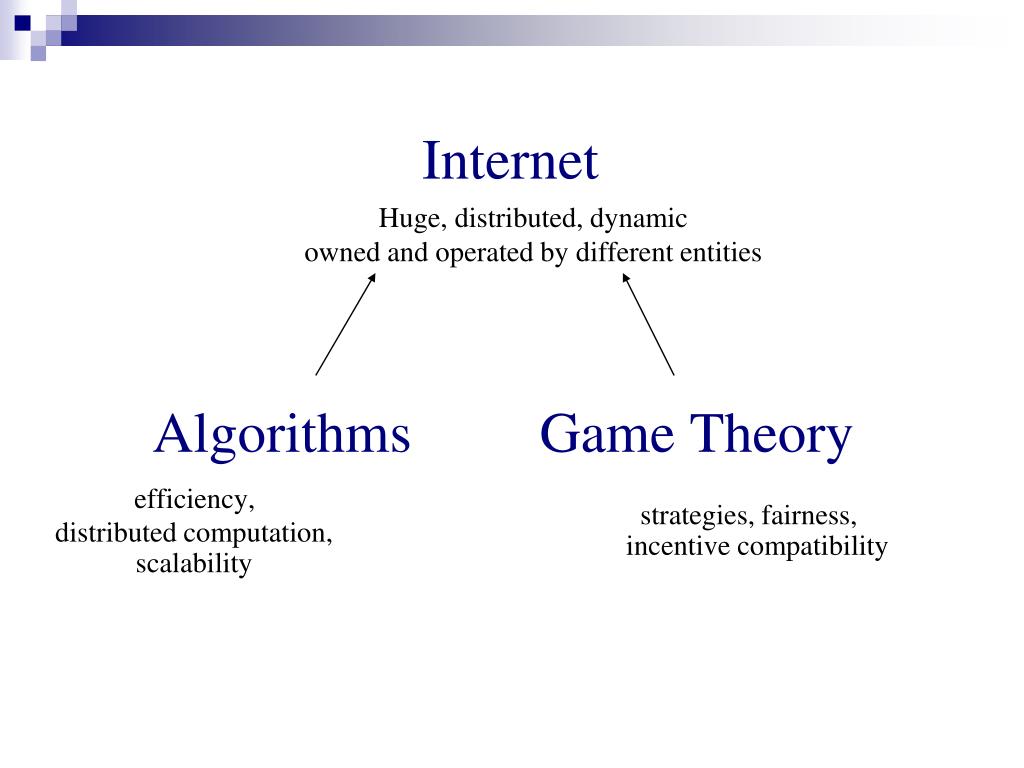 Internet

Huge, distributed, dynamic
owned and operated by different entities

Algorithms

efficiency,
distributed computation,
scalability

Game Theory

strategies, fairness,
incentive compatibility